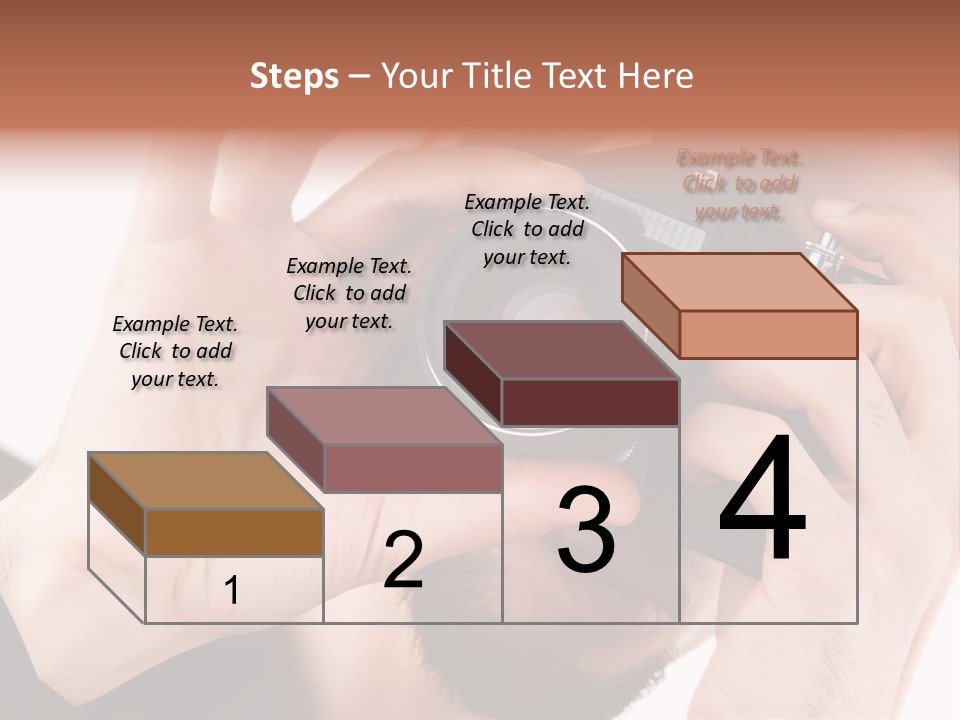 Steps – Your Title Text Here

Example Text. Click to add your text.

Example Text. Click to add your text.

Example Text. Click to add your text.

Example Text. Click to add your text.

1

2

3

4